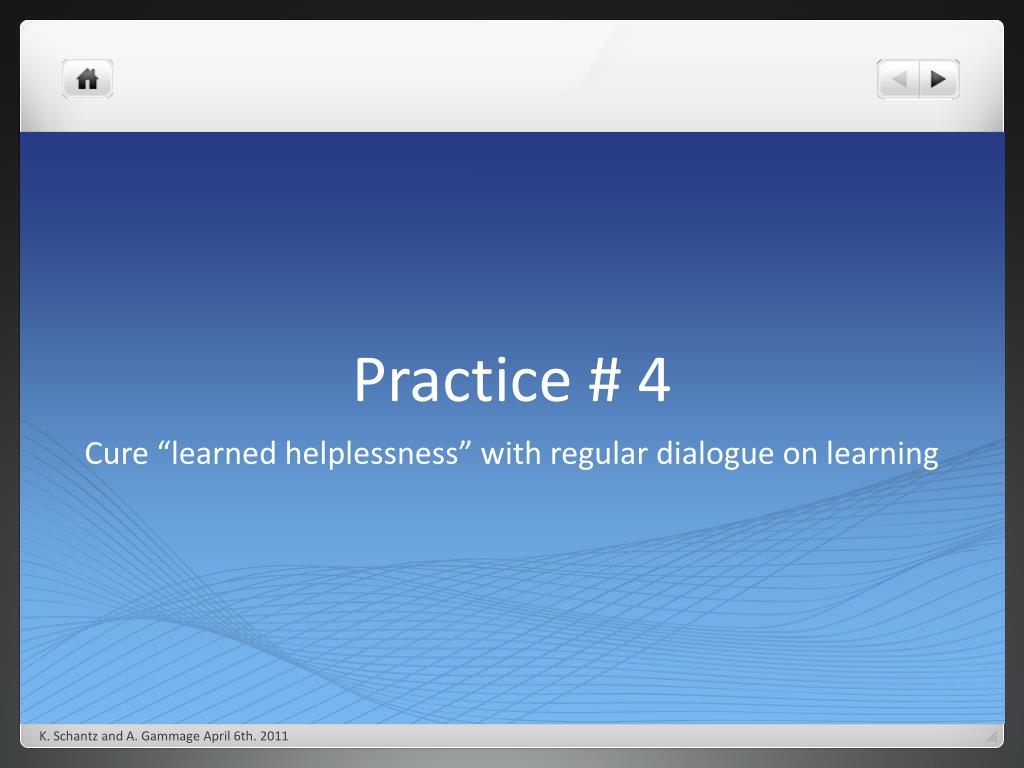 Practice # 4

Cure “learned helplessness” with regular dialogue on learning

K. Schantz and A. Gammage April 6th. 2011